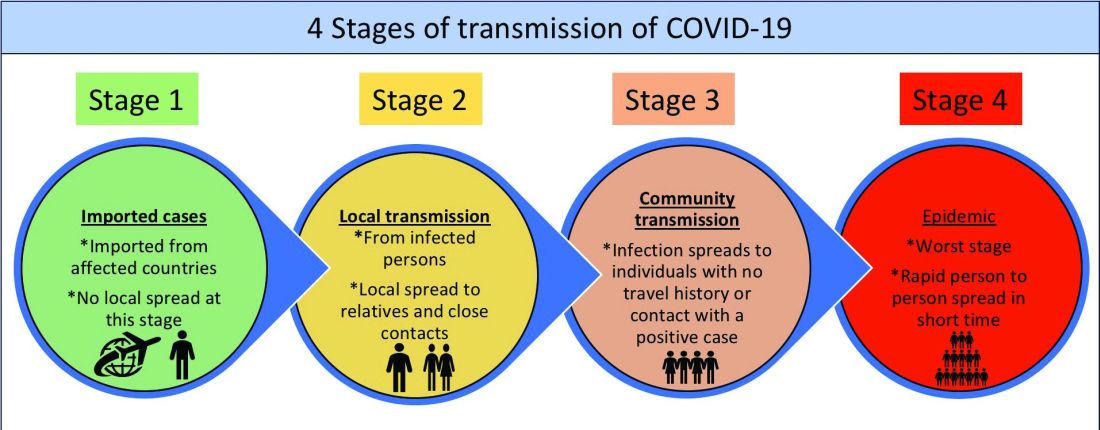 4 Stages of transmission of COVID-19

Stage 1

Imported cases
*Imported from affected countries
*No local spread at this stage

Stage 2

Local transmission
*From infected persons
*Local spread to relatives and close contacts

Stage 3

Community transmission
*Infection spreads to individuals with no travel history or contact with a positive case

Stage 4

Epidemic
*Worst stage
*Rapid person to person spread in short time